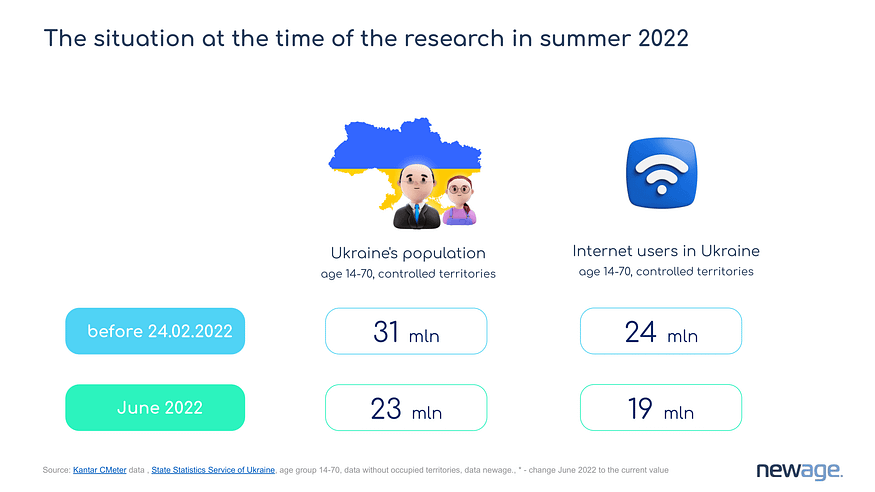 The situation at the time of the research in summer 2022

| | Ukraine's population age 14-70, controlled territories | Internet users in Ukraine age 14-70, controlled territories |
|---|---|---|
| before 24.02.2022 | 31 mln | 24 mln |
| June 2022 | 23 mln | 19 mln |

Source: Kantar CMeter data , State Statistics Service of Ukraine, age group 14-70, data without occupied territories, data newage., * - change June 2022 to the current value

newage.